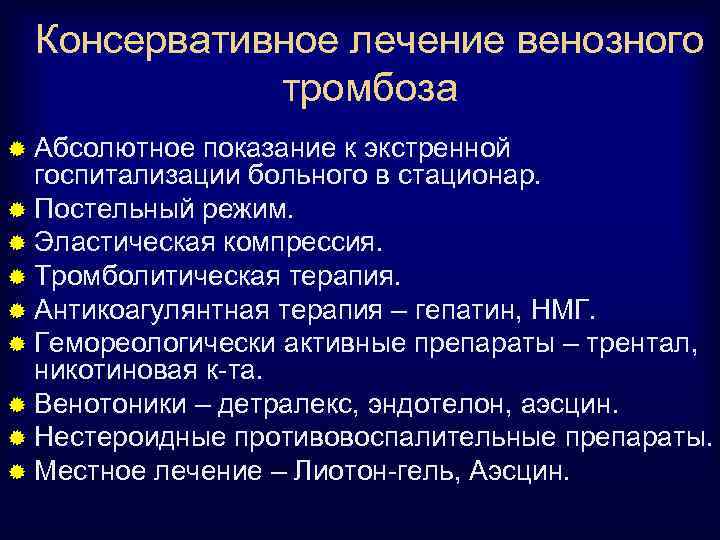 Консервативное лечение венозного тромбоза

Абсолютное показание к экстренной госпитализации больного в стационар.
Постельный режим.
Эластическая компрессия.
Тромболитическая терапия.
Антикоагулянтная терапия – гепатин, НМГ.
Гемореологически активные препараты – трентал, никотиновая к-та.
Венотоники – детралекс, эндотелон, аэсцин.
Нестероидные противовоспалительные препараты.
Местное лечение – Лиотон-гель, Аэсцин.